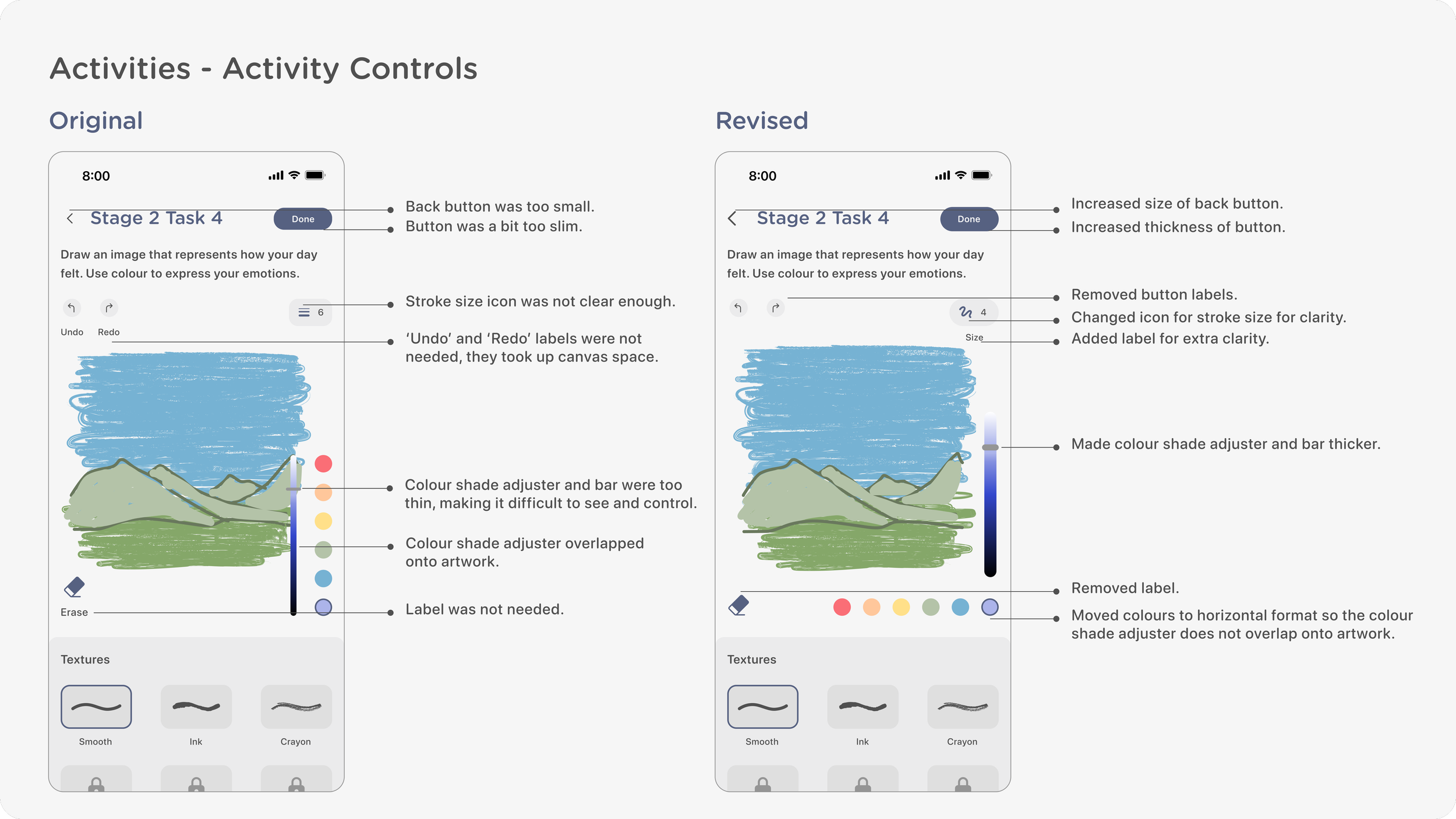 Activities - Activity Controls

Original

8:00

Stage 2 Task 4

Done

Draw an image that represents how your day felt. Use colour to express your emotions.

6

Undo Redo

Erase

Textures

Smooth Ink Crayon

Back button was too small.
Button was a bit too slim.

Stroke size icon was not clear enough.

'Undo' and 'Redo' labels were not needed, they took up canvas space.

Colour shade adjuster and bar were too thin, making it difficult to see and control.

Colour shade adjuster overlapped onto artwork.

Label was not needed.

Revised

8:00

Stage 2 Task 4

Done

Draw an image that represents how your day felt. Use colour to express your emotions.

4

Size

Textures

Smooth Ink Crayon

Increased size of back button.
Increased thickness of button.

Removed button labels.
Changed icon for stroke size for clarity.
Added label for extra clarity.

Made colour shade adjuster and bar thicker.

Removed label.
Moved colours to horizontal format so the colour shade adjuster does not overlap onto artwork.